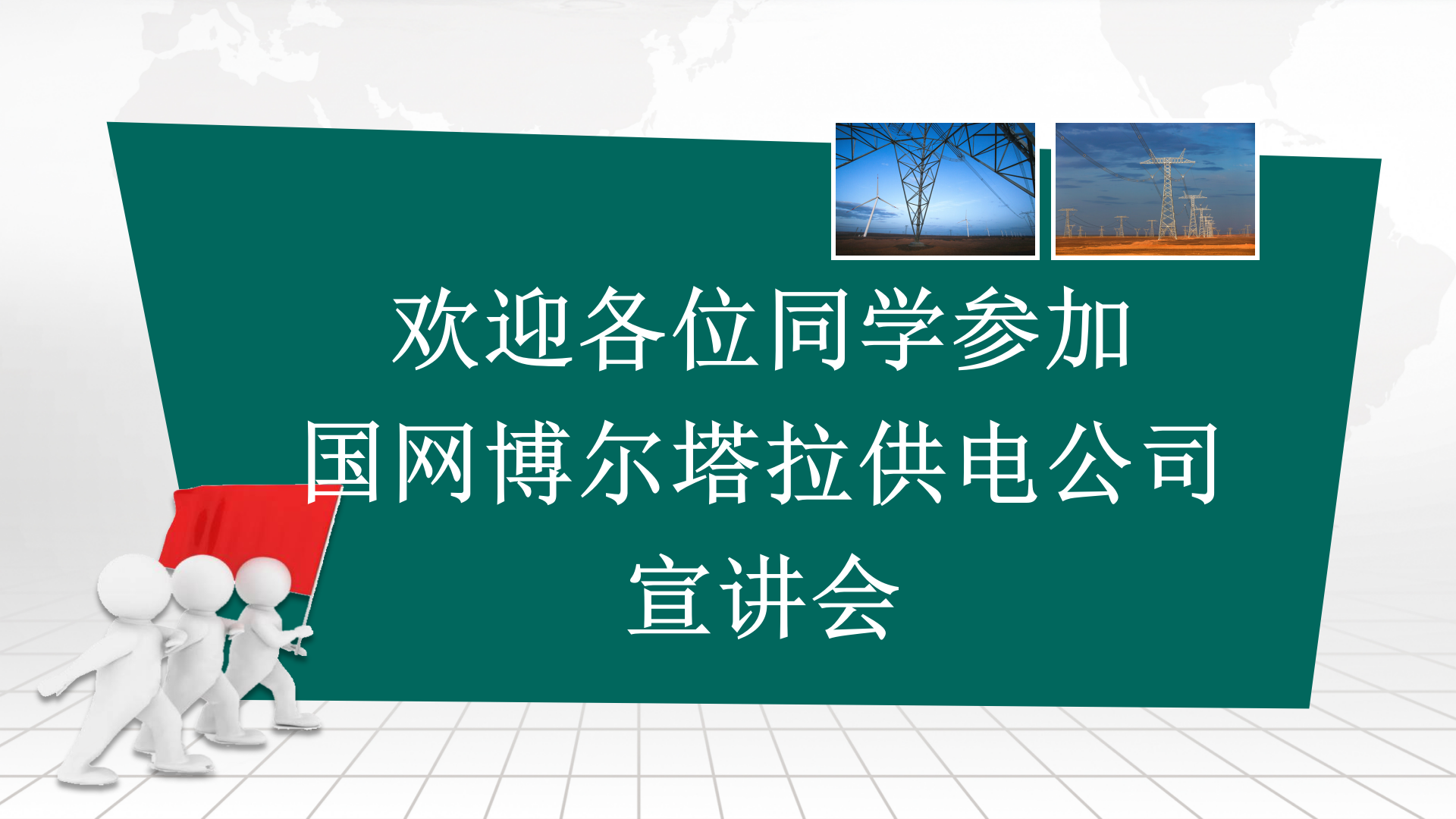 欢迎各位同学参加
国网博尔塔拉供电公司
宣讲会